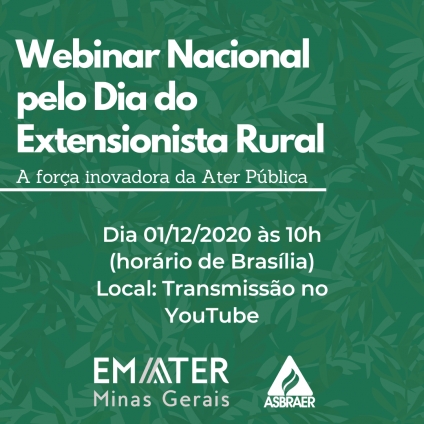 Webinar Nacional pelo Dia do Extensionista Rural

A força inovadora da Ater Pública

Dia 01/12/2020 às 10h
(horário de Brasília)
Local: Transmissão no YouTube

EMATER
Minas Gerais

ASBRAER